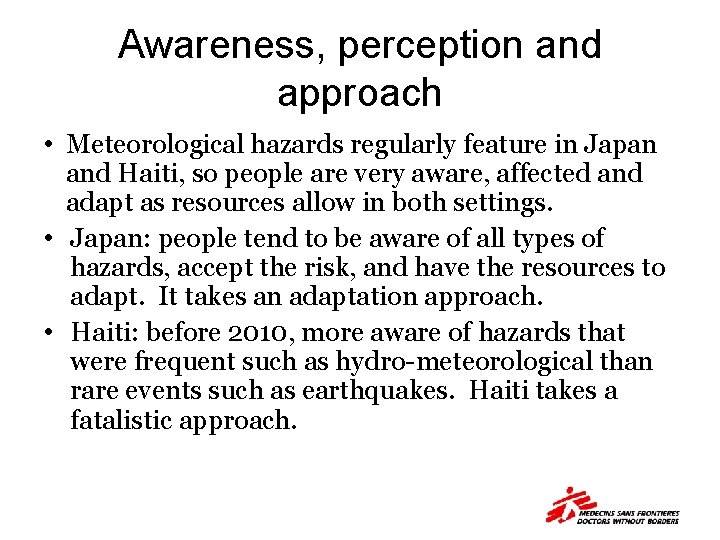 Awareness, perception and approach

• Meteorological hazards regularly feature in Japan and Haiti, so people are very aware, affected and adapt as resources allow in both settings.

• Japan: people tend to be aware of all types of hazards, accept the risk, and have the resources to adapt. It takes an adaptation approach.

• Haiti: before 2010, more aware of hazards that were frequent such as hydro-meteorological than rare events such as earthquakes. Haiti takes a fatalistic approach.

MEDECINS SANS FRONTIERES
DOCTORS WITHOUT BORDERS